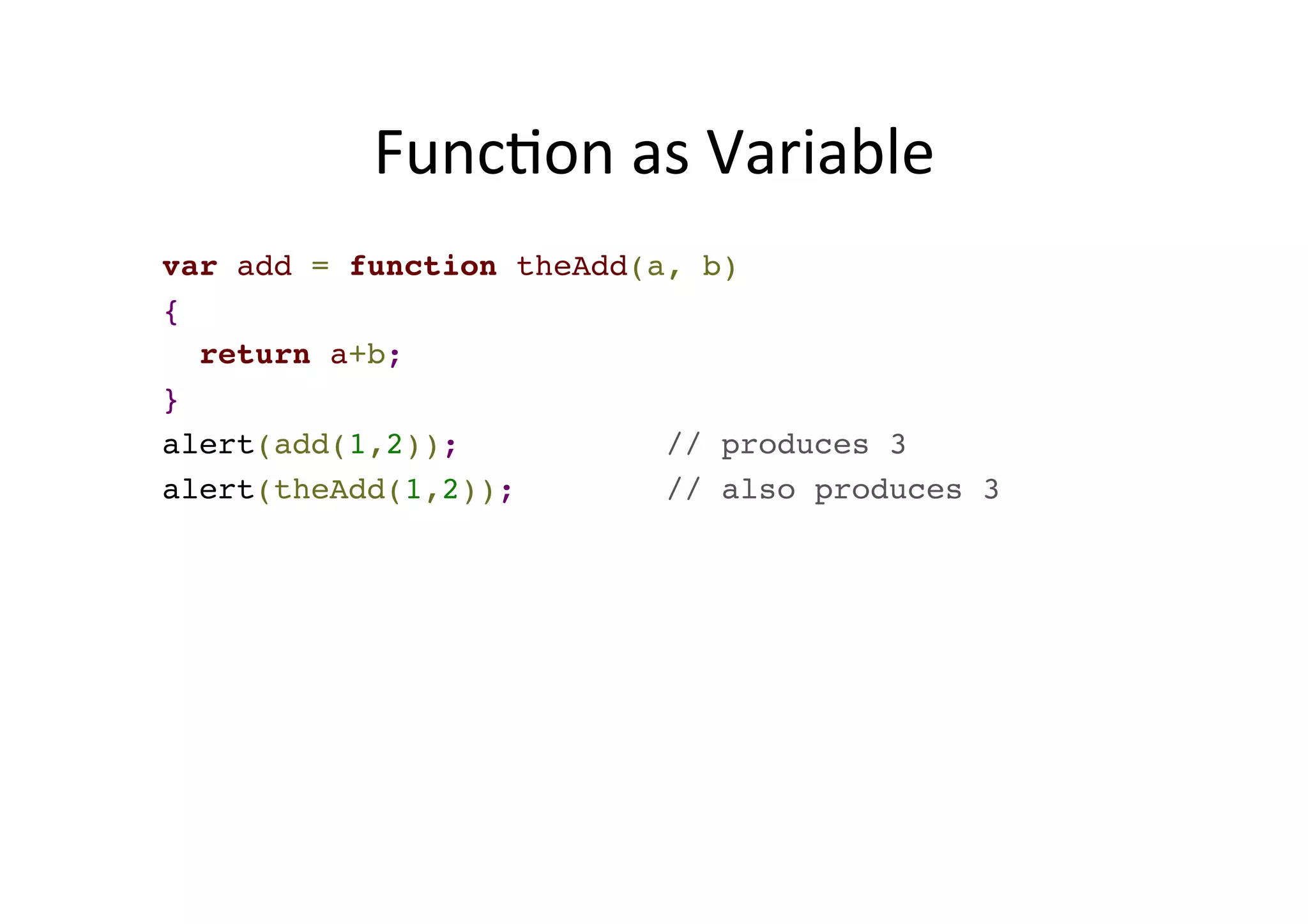 Function as Variable

var add = function theAdd(a, b)
{
  return a+b;
}
alert(add(1,2));                // produces 3
alert(theAdd(1,2));             // also produces 3